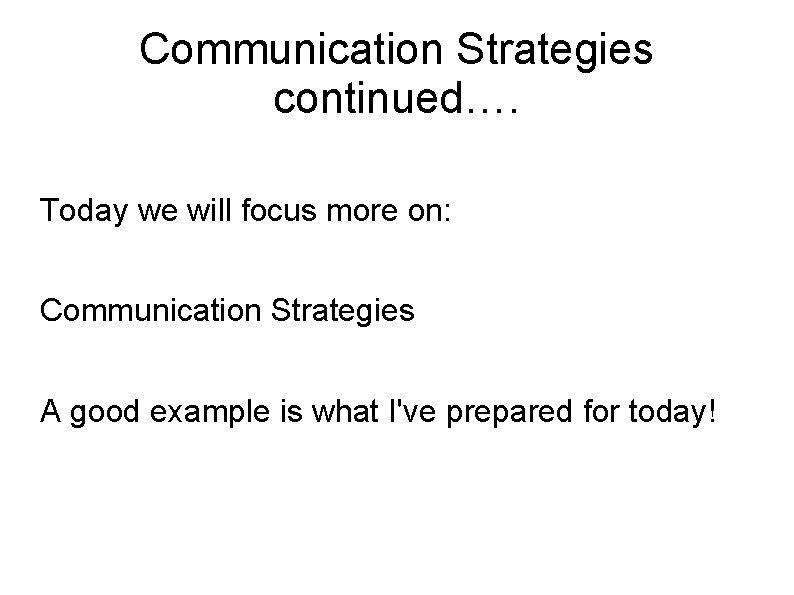 Communication Strategies continued….

Today we will focus more on:

Communication Strategies

A good example is what I've prepared for today!